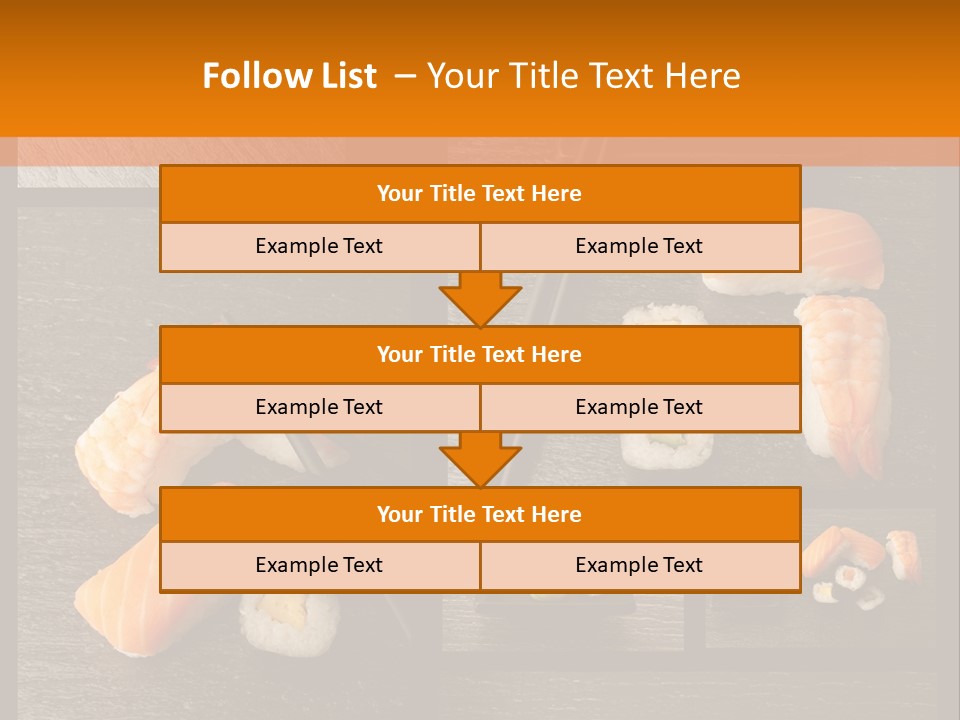 Follow List – Your Title Text Here

| Your Title Text Here | |
|---|---|
| Example Text | Example Text |

| Your Title Text Here | |
|---|---|
| Example Text | Example Text |

| Your Title Text Here | |
|---|---|
| Example Text | Example Text |